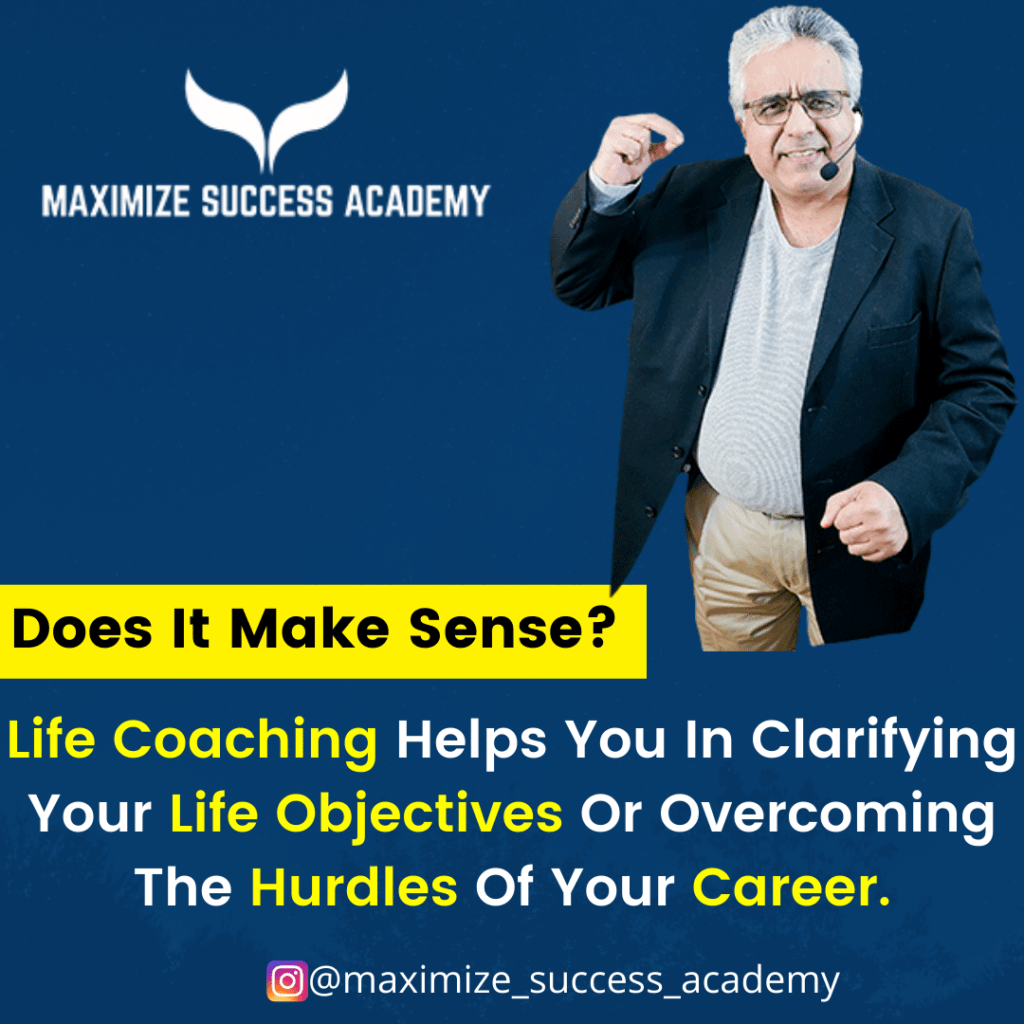 MAXIMIZE SUCCESS ACADEMY

Does It Make Sense?

Life Coaching Helps You In Clarifying Your Life Objectives Or Overcoming The Hurdles Of Your Career.

@maximize_success_academy